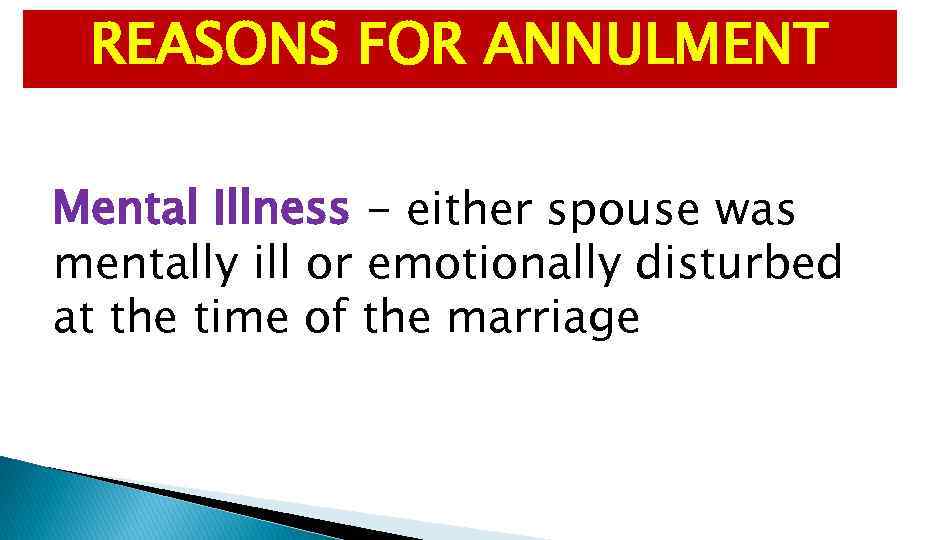 REASONS FOR ANNULMENT

Mental Illness - either spouse was mentally ill or emotionally disturbed at the time of the marriage